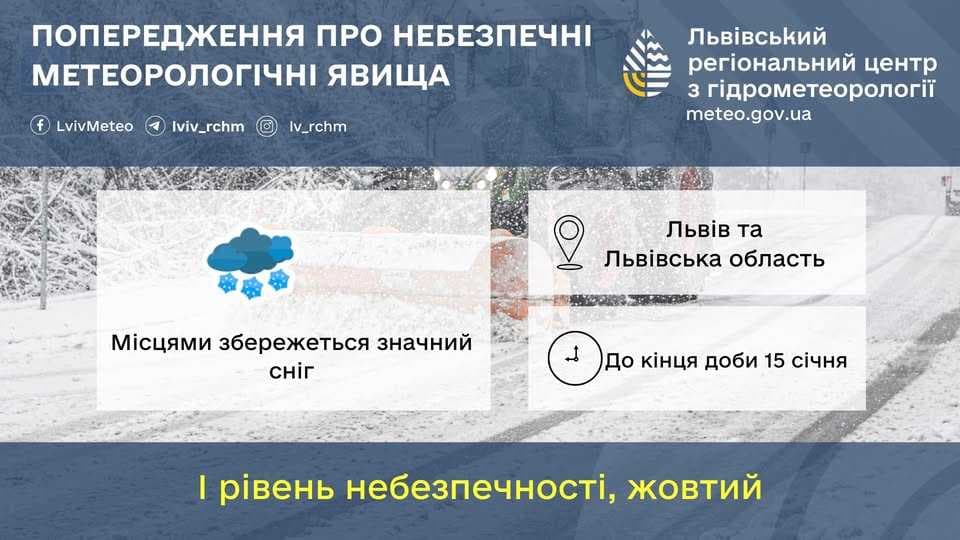 ПОПЕРЕДЖЕННЯ ПРО НЕБЕЗПЕЧНІ МЕТЕОРОЛОГІЧНІ ЯВИЩА

LvivMeteo lviv_rchm lv_rchm

Львівський регіональний центр з гідрометеорології
meteo.gov.ua

Місцями збережеться значний сніг

Львів та Львівська область

До кінця доби 15 січня

І рівень небезпечності, жовтий